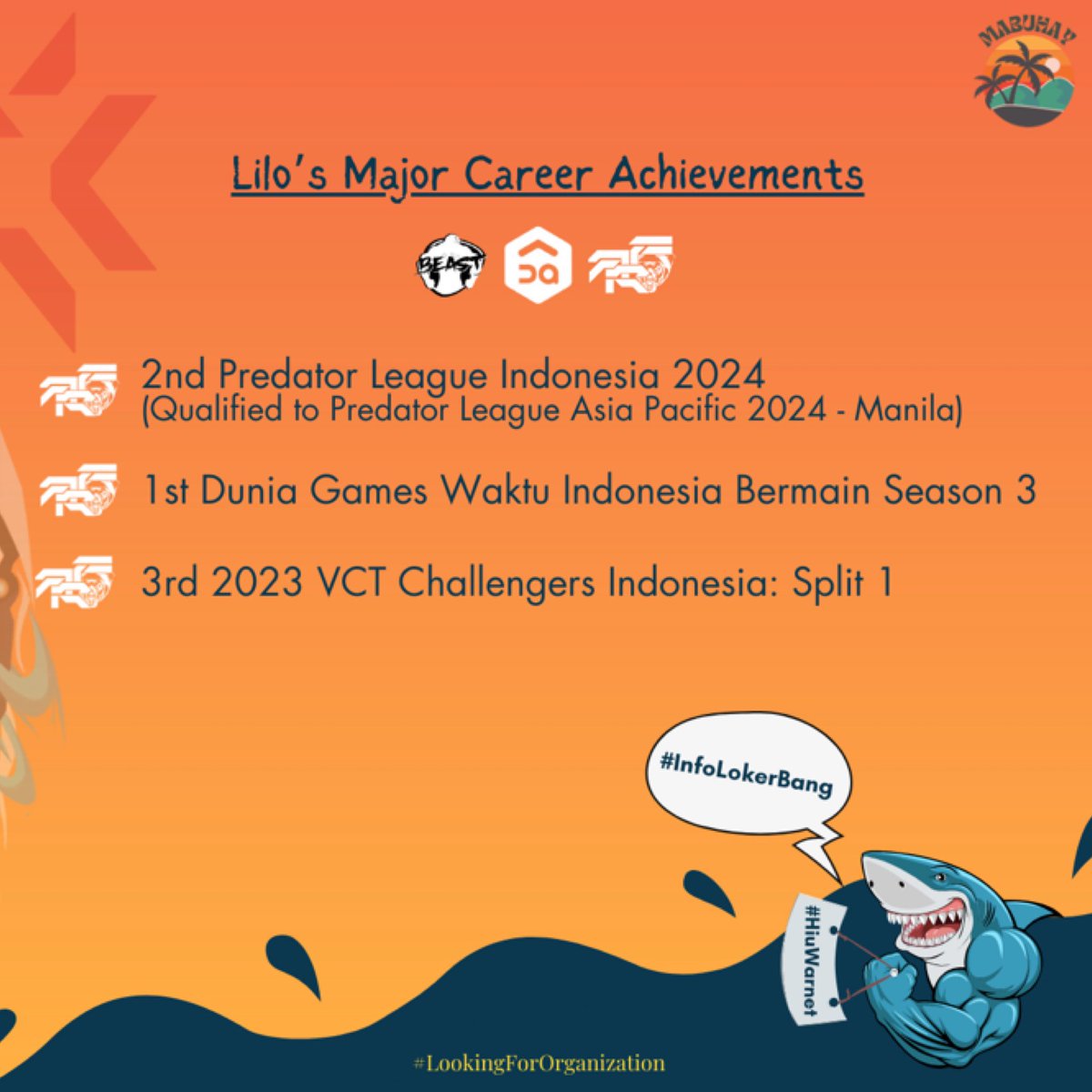 MABUHAY

Lilo's Major Career Achievements

BEAST

2nd Predator League Indonesia 2024
(Qualified to Predator League Asia Pacific 2024 - Manila)

1st Dunia Games Waktu Indonesia Bermain Season 3

3rd 2023 VCT Challengers Indonesia: Split 1

#InfoLokerBang

#HiuWarnet

#LookingForOrganization